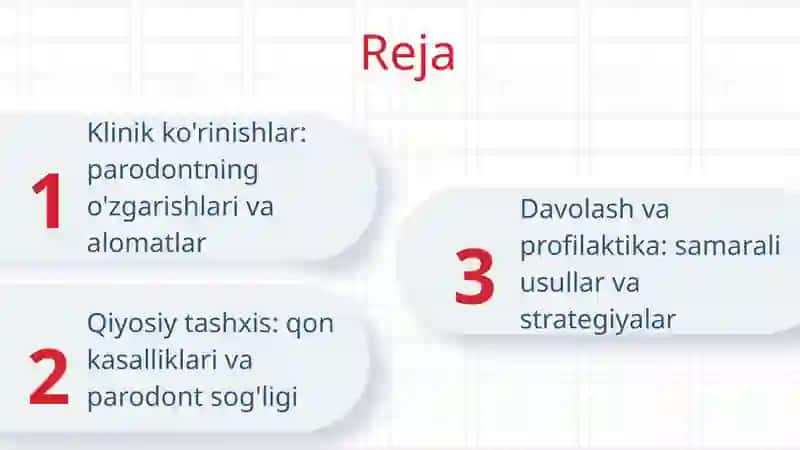 Reja

1 Klinik ko'rinishlar: parodontning o'zgarishlari va alomatlar

2 Qiyosiy tashxis: qon kasalliklari va parodont sog'ligi

3 Davolash va profilaktika: samarali usullar va strategiyalar